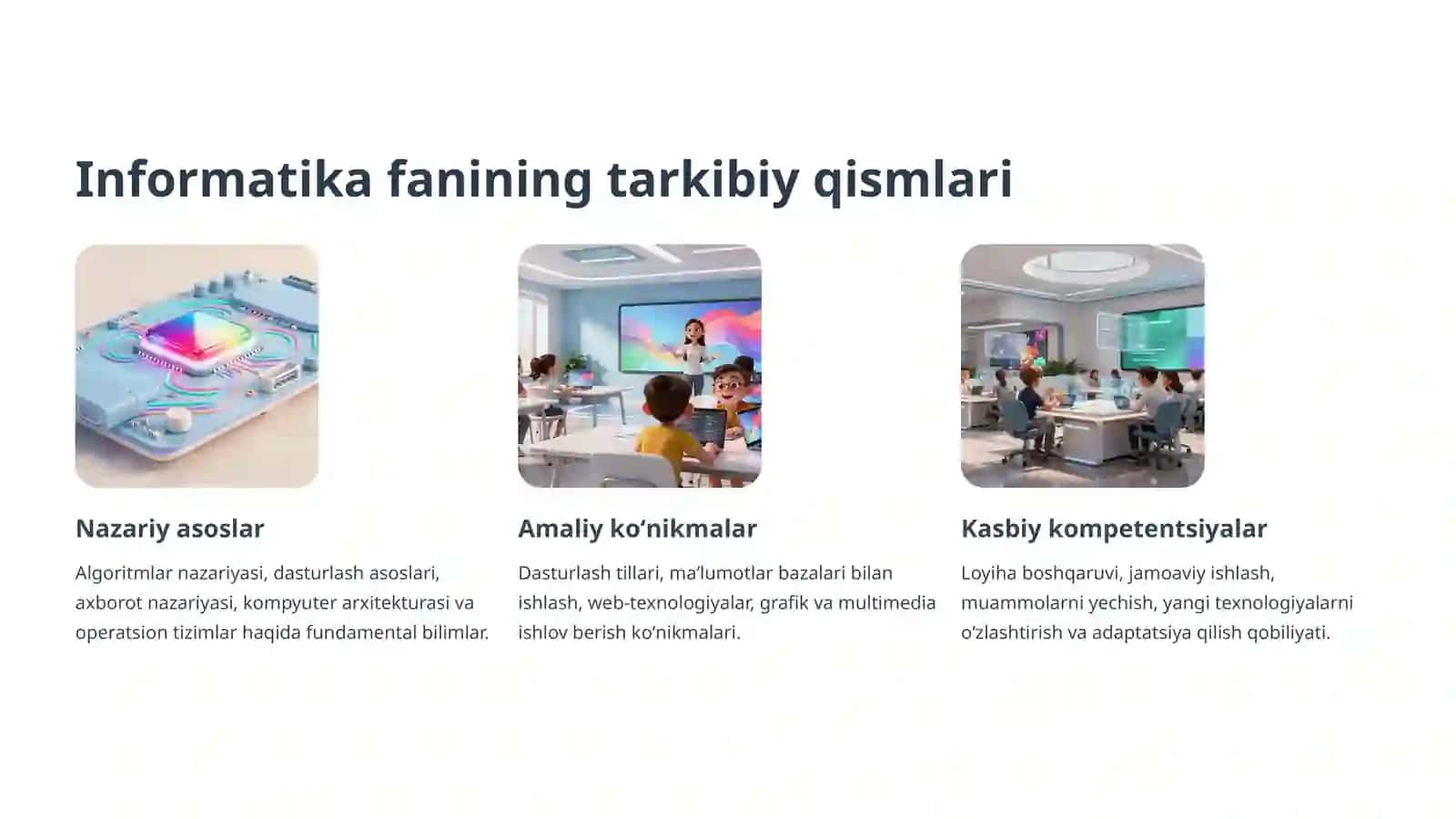 Informatika fanining tarkibiy qismlari

Nazariy asoslar

Algoritmlar nazariyasi, dasturlash asoslari, axborot nazariyasi, kompyuter arxitekturasi va operatsion tizimlar haqida fundamental bilimlar.

Amaliy ko‘nikmalar

Dasturlash tillari, ma’lumotlar bazalari bilan ishlash, web-texnologiyalar, grafik va multimedia ishlov berish ko‘nikmalari.

Kasbiy kompetentsiyalar

Loyiha boshqaruvi, jamoaviy ishlash, muammolarni yechish, yangi texnologiyalarni o‘zlashtirish va adaptatsiya qilish qobiliyati.